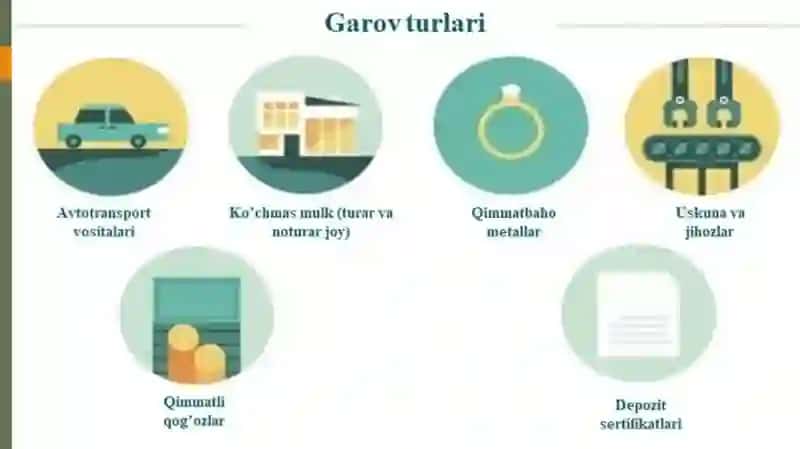 Garov turlari

Avtotransport vositalari

Ko'chmas mulk (turar va noturar joy)

Qimmatbaho metallar

Uskuna va jihozlar

Qimmatli qog'ozlar

Depozit sertifikatlari